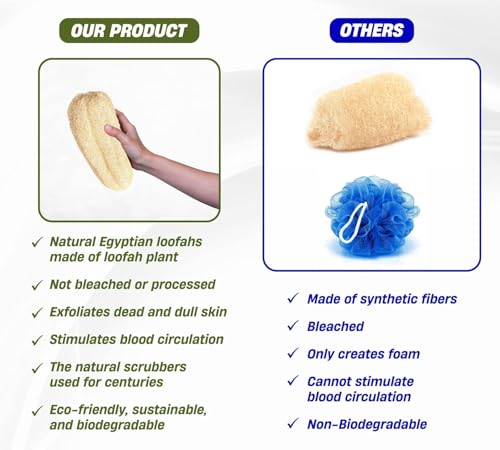 OUR PRODUCT

✓ Natural Egyptian loofahs made of loofah plant

✓ Not bleached or processed

✓ Exfoliates dead and dull skin

✓ Stimulates blood circulation

✓ The natural scrubbers used for centuries

✓ Eco-friendly, sustainable, and biodegradable

OTHERS

✓ Made of synthetic fibers

✓ Bleached

✓ Only creates foam

✓ Cannot stimulate blood circulation

✓ Non-Biodegradable